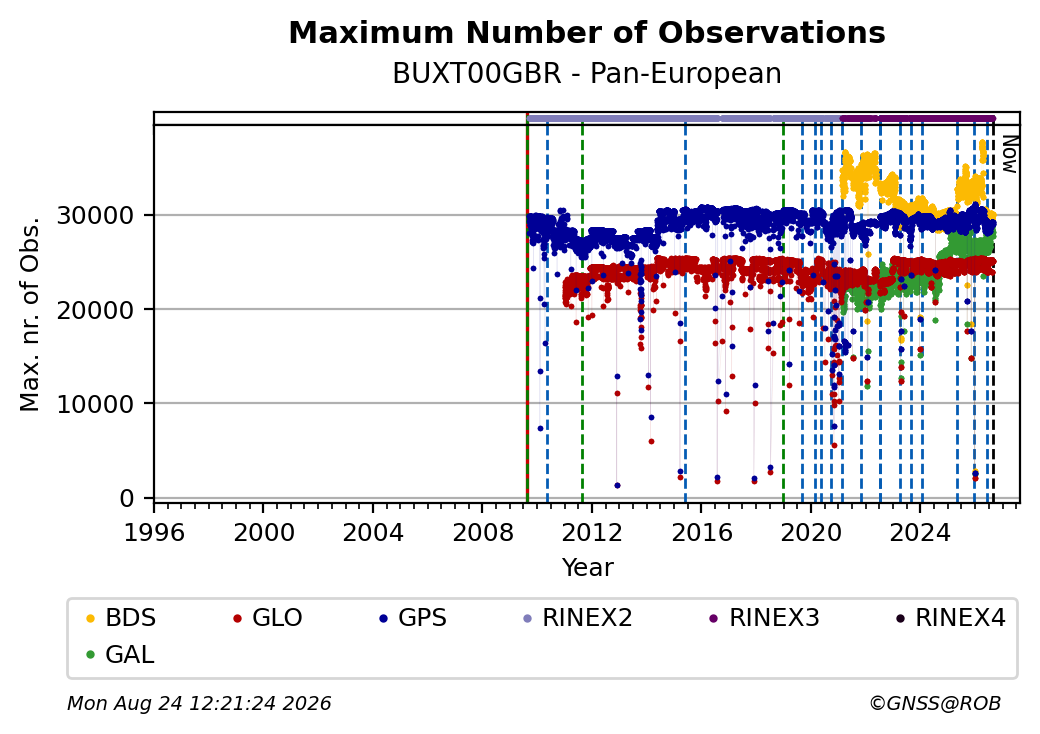 Maximum Number of Observations
BUXT00GBR - Pan-European

Now

Max. nr. of Obs.
30000
20000
10000
0

1996 2000 2004 2008 2012 2016 2020 2024
Year

BDS GLO GPS RINEX2 RINEX3 RINEX4
GAL

Mon Aug 24 12:21:24 2026
©GNSS@ROB